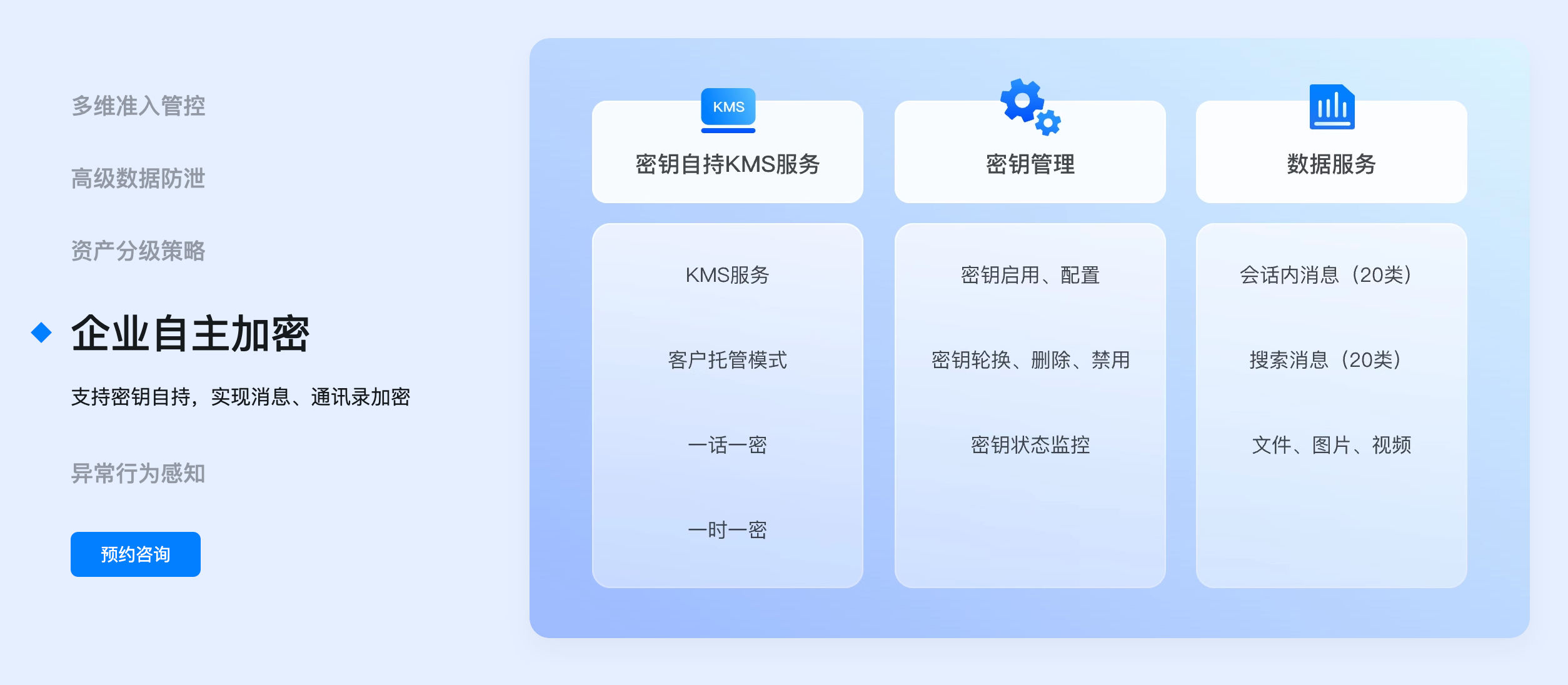 多维准入管控

高级数据防泄

资产分级策略

企业自主加密

支持密钥自持，实现消息、通讯录加密

异常行为感知

预约咨询

KMS

密钥自持KMS服务

KMS服务

客户托管模式

一话一密

一时一密

密钥管理

密钥启用、配置

密钥轮换、删除、禁用

密钥状态监控

数据服务

会话内消息（20类）

搜索消息（20类）

文件、图片、视频